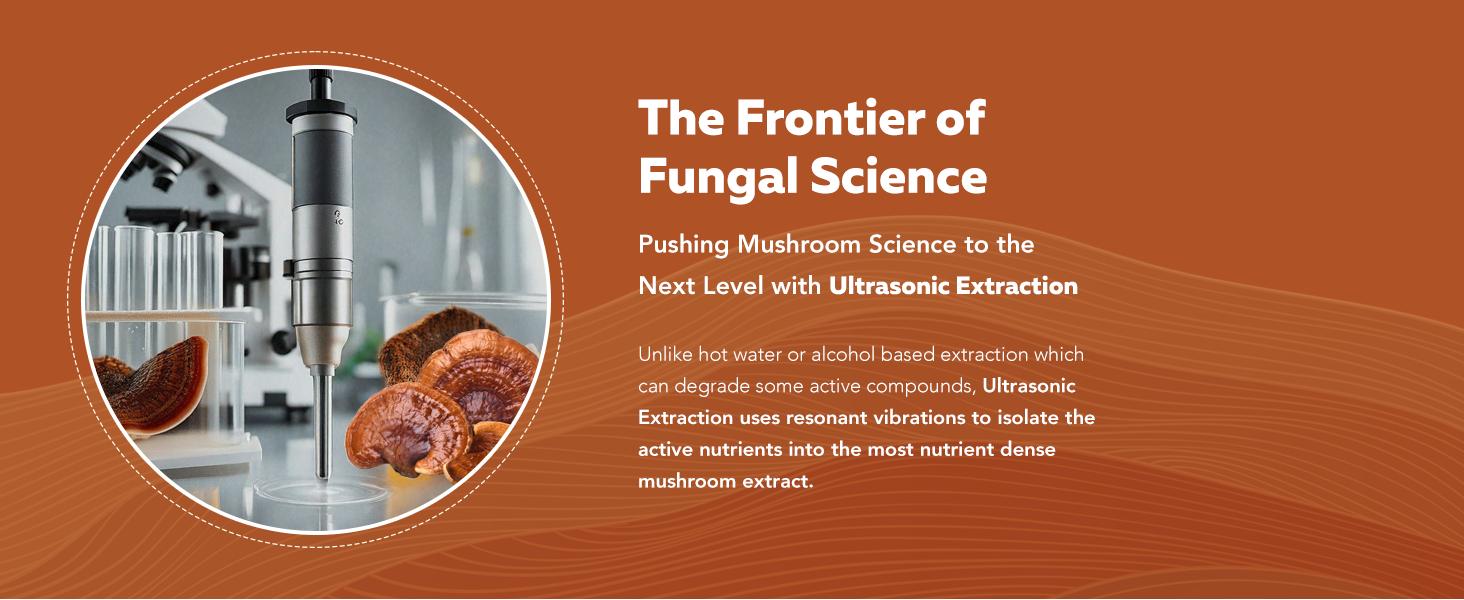 The Frontier of Fungal Science

Pushing Mushroom Science to the Next Level with Ultrasonic Extraction

Unlike hot water or alcohol based extraction which can degrade some active compounds, Ultrasonic Extraction uses resonant vibrations to isolate the active nutrients into the most nutrient dense mushroom extract.